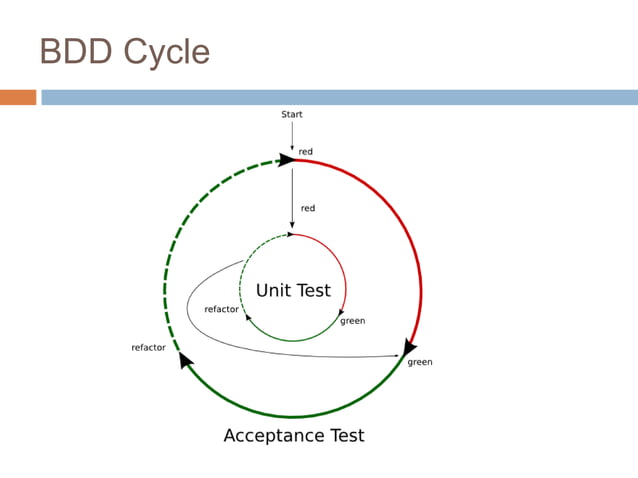 BDD Cycle

Start

red

red

Unit Test

refactor

green

refactor

green

Acceptance Test